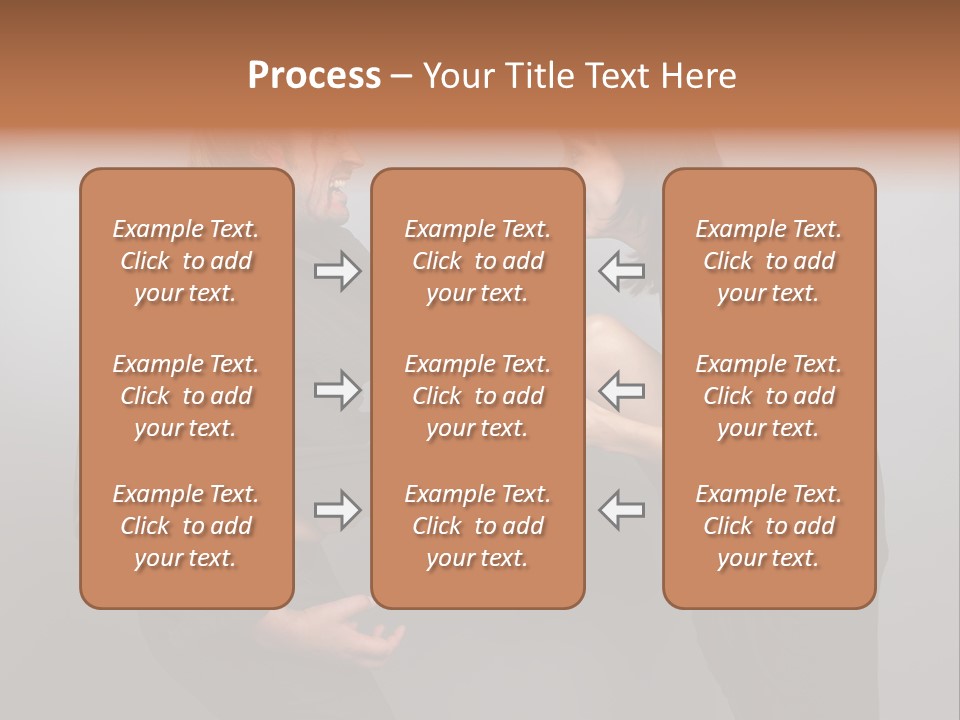 Process – Your Title Text Here

Example Text. Click to add your text.

Example Text. Click to add your text.

Example Text. Click to add your text.

Example Text. Click to add your text.

Example Text. Click to add your text.

Example Text. Click to add your text.

Example Text. Click to add your text.

Example Text. Click to add your text.

Example Text. Click to add your text.